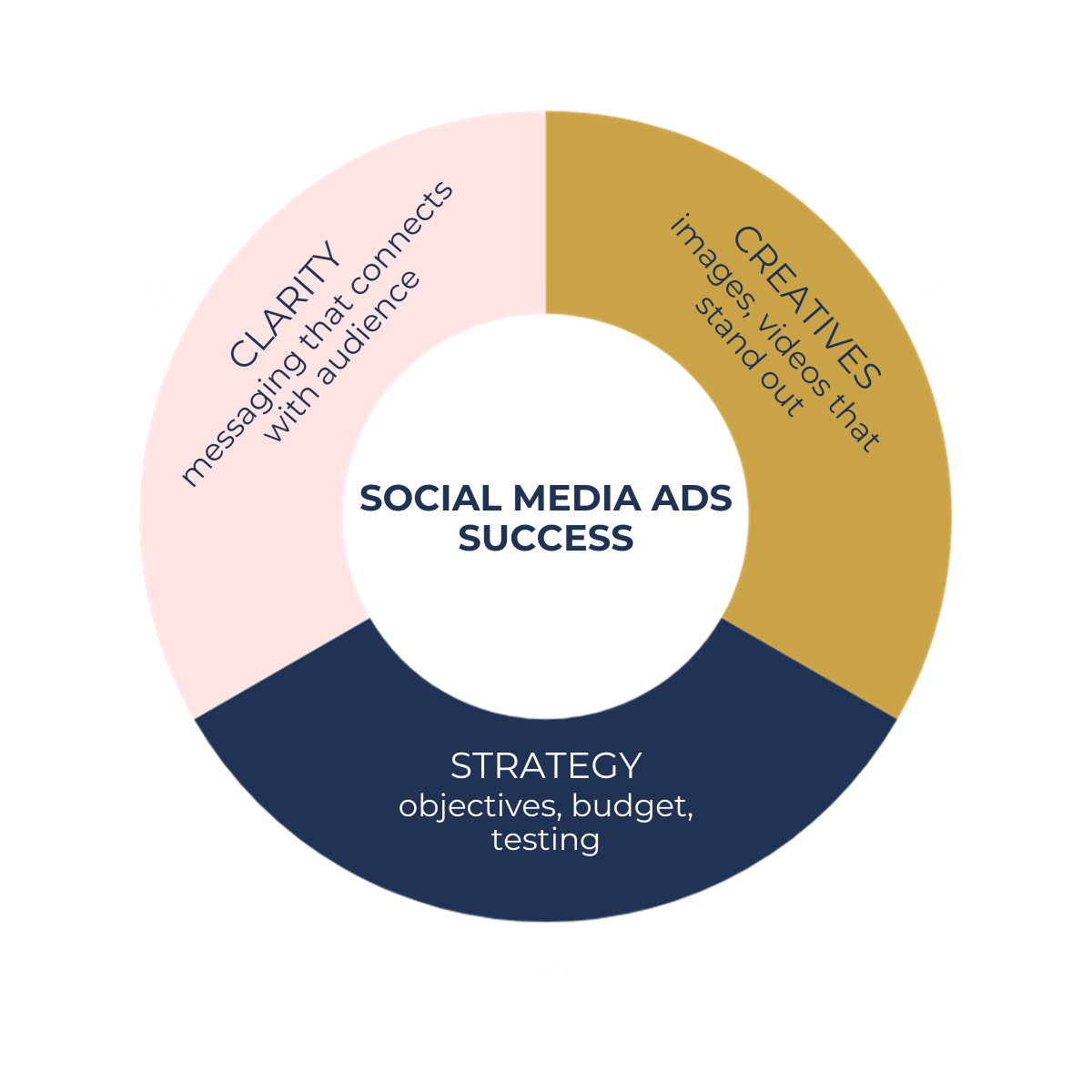 CLARITY
messaging that connects with audience

CREATIVES
images, videos that stand out

SOCIAL MEDIA ADS SUCCESS

STRATEGY
objectives, budget, testing